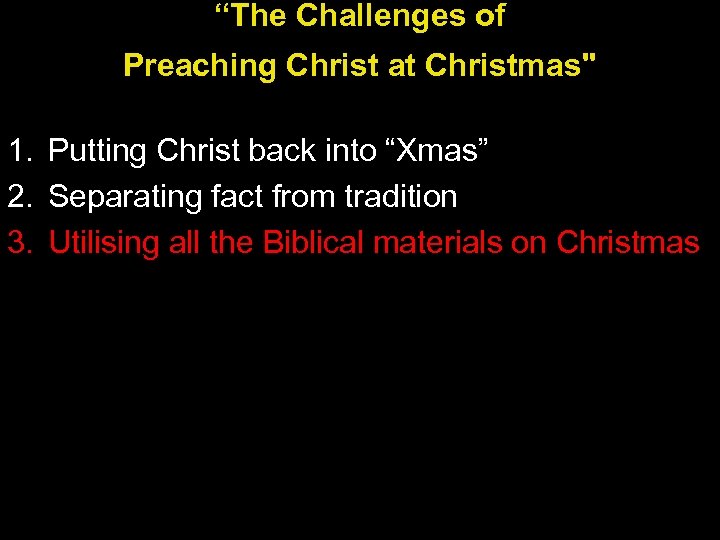 “The Challenges of
Preaching Christ at Christmas"

1. Putting Christ back into “Xmas”
2. Separating fact from tradition
3. Utilising all the Biblical materials on Christmas